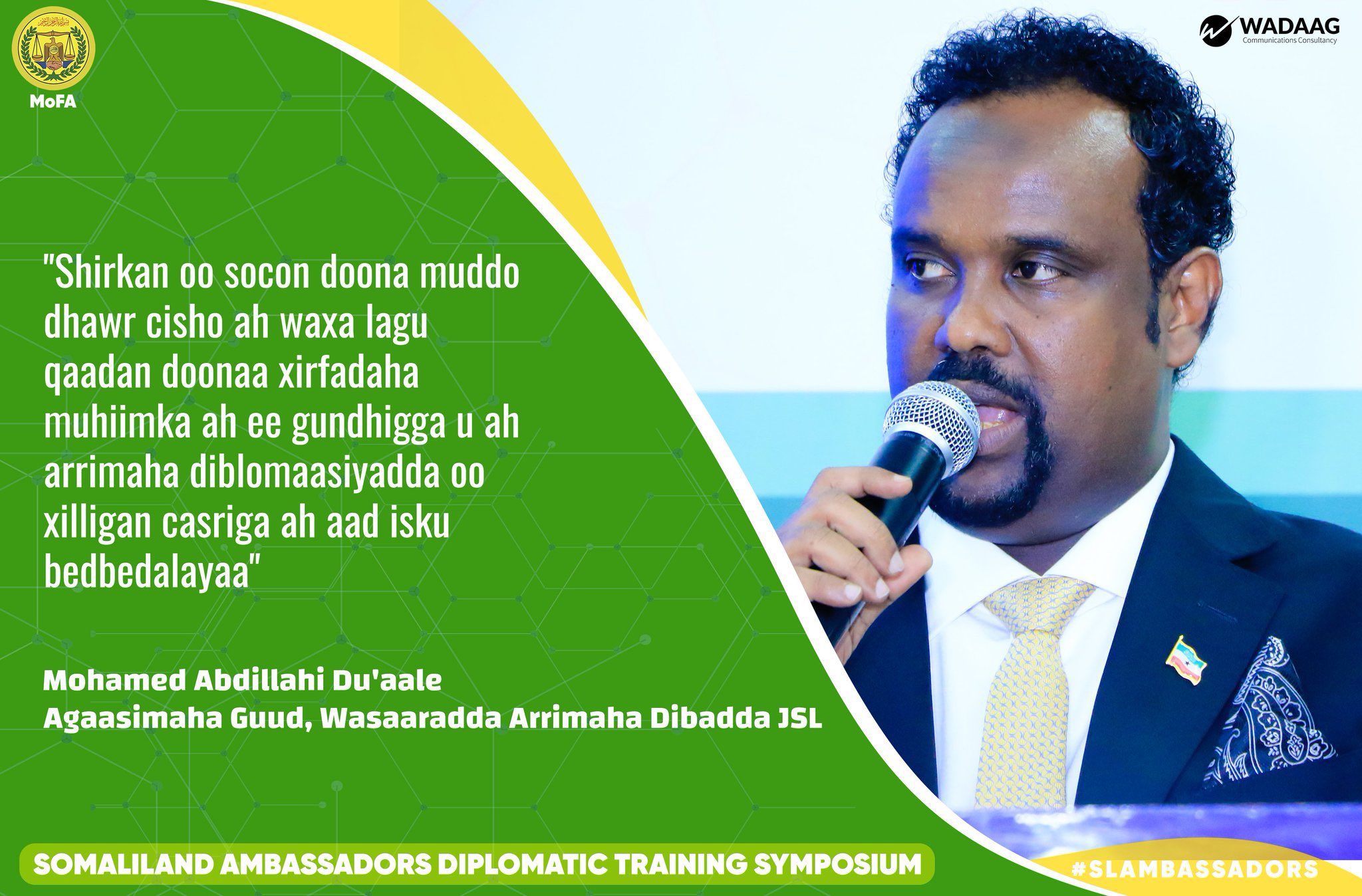 MoFA

WADAAG
Communications Consultancy

"Shirkan oo socon doona muddo dhawr cisho ah waxa lagu qaadan doonaa xirfadaha muhiimka ah ee gundhigga u ah arrimaha diblomaasiyadda oo xilligan casriga ah aad isku bedbedalayaa"

Mohamed Abdillahi Du'aale
Agaasimaha Guud, Wasaaradda Arrimaha Dibadda JSL

SOMALILAND AMBASSADORS DIPLOMATIC TRAINING SYMPOSIUM

#SLAMBASSADORS